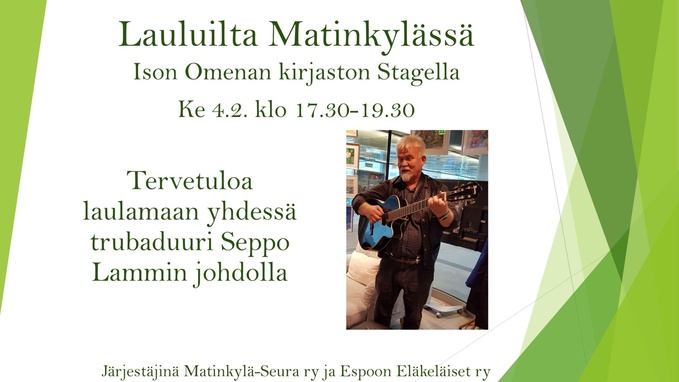 Lauluilta Matinkylässä
Ison Omenan kirjaston Stagella
Ke 4.2. klo 17.30-19.30

Tervetuloa laulamaan yhdessä trubaduuri Seppo Lammin johdolla

Järjestäjinä Matinkylä-Seura ry ja Espoon Eläkeläiset ry